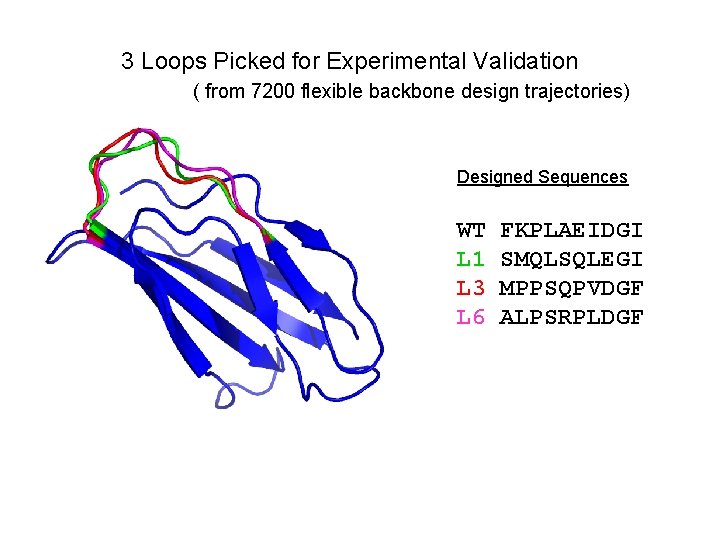 3 Loops Picked for Experimental Validation
( from 7200 flexible backbone design trajectories)

Designed Sequences

WT FKPLAEIDGI
L1 SMQLSQLEGI
L3 MPPSQPVDGF
L6 ALPSRPLDGF